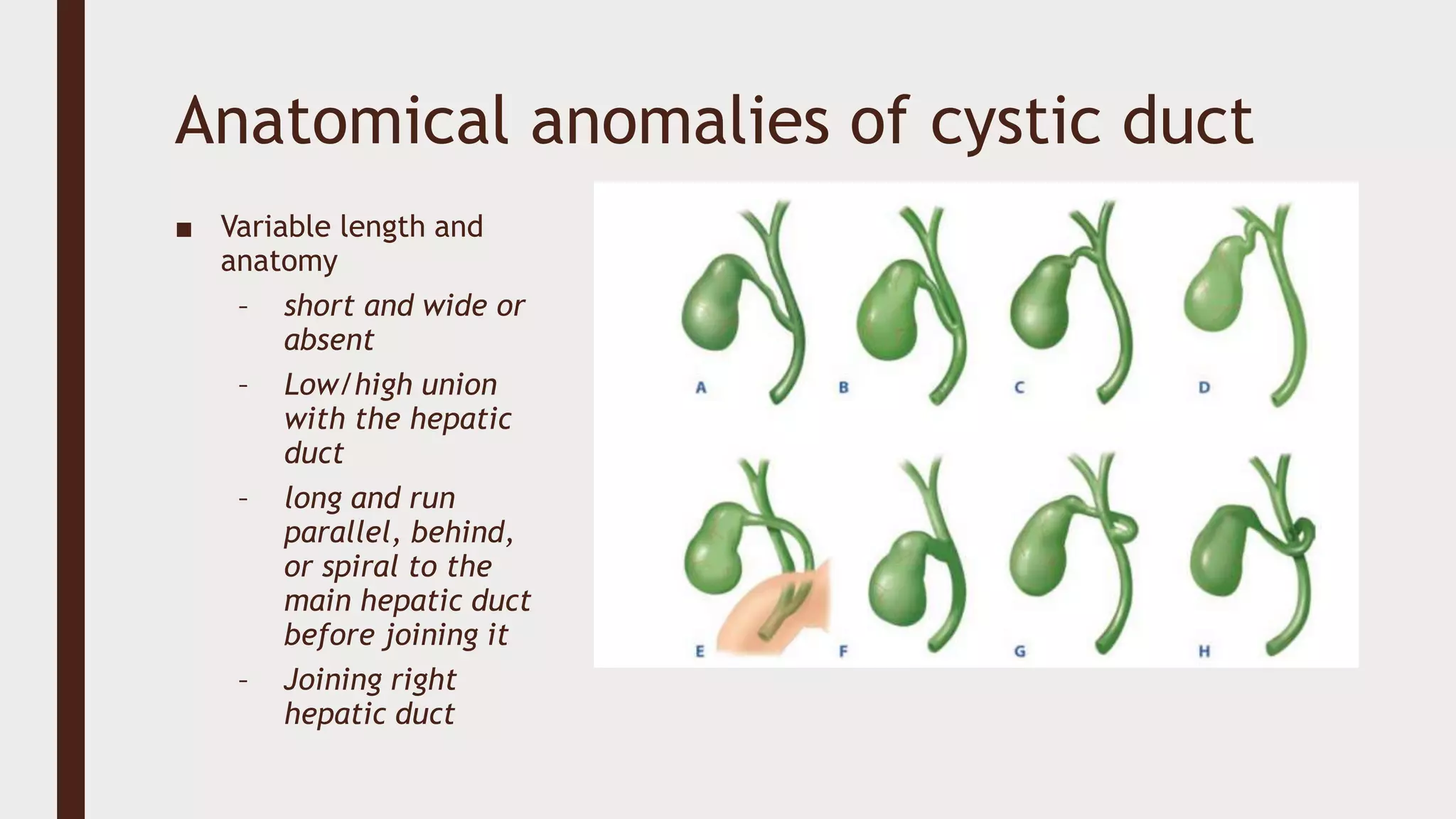 Anatomical anomalies of cystic duct

■ Variable length and anatomy
– short and wide or absent
– Low/high union with the hepatic duct
– long and run parallel, behind, or spiral to the main hepatic duct before joining it
– Joining right hepatic duct

A
B
C
D
E
F
G
H